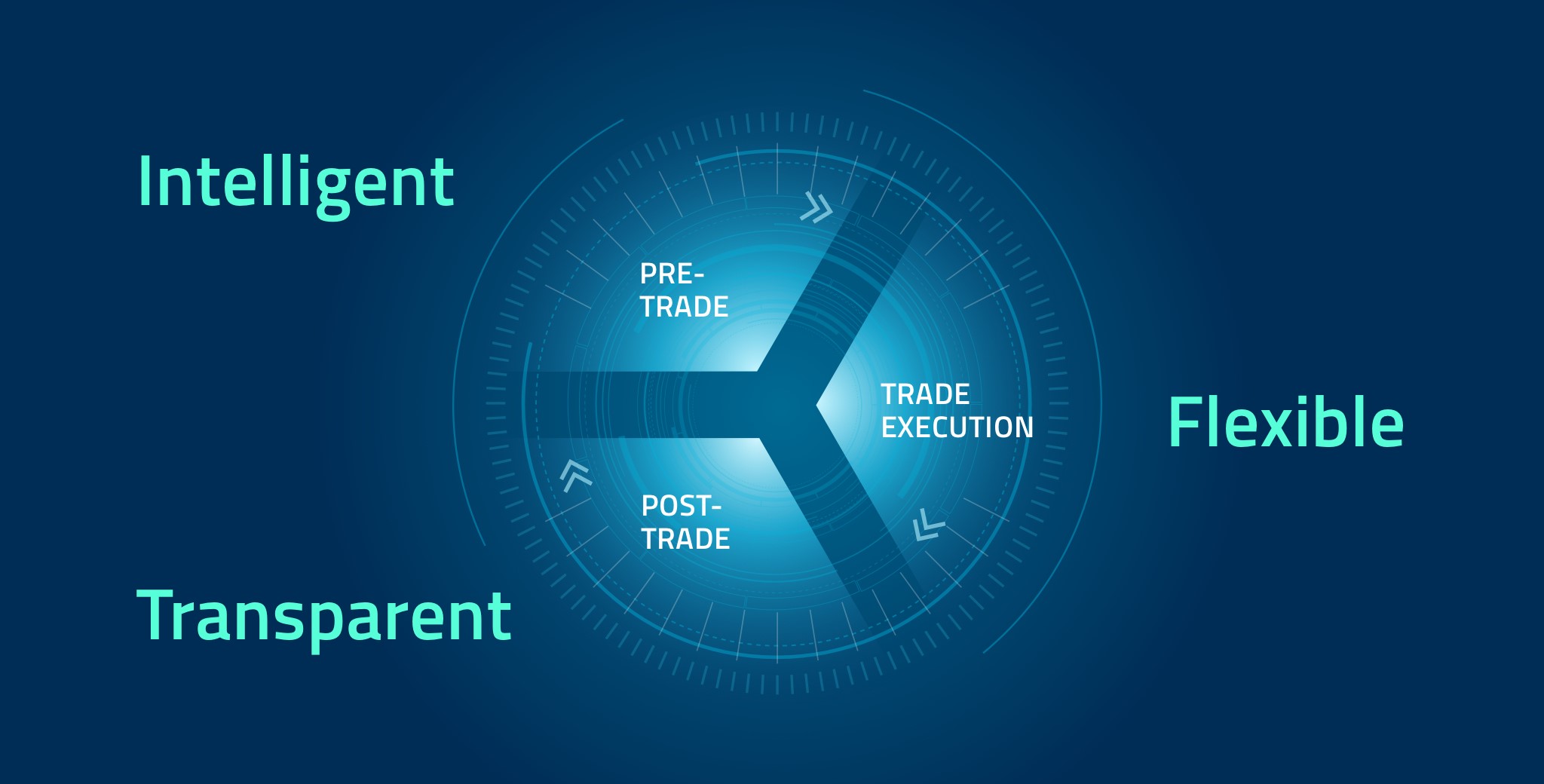 Intelligent

PRE-TRADE

TRADE EXECUTION

Flexible

POST-TRADE

Transparent